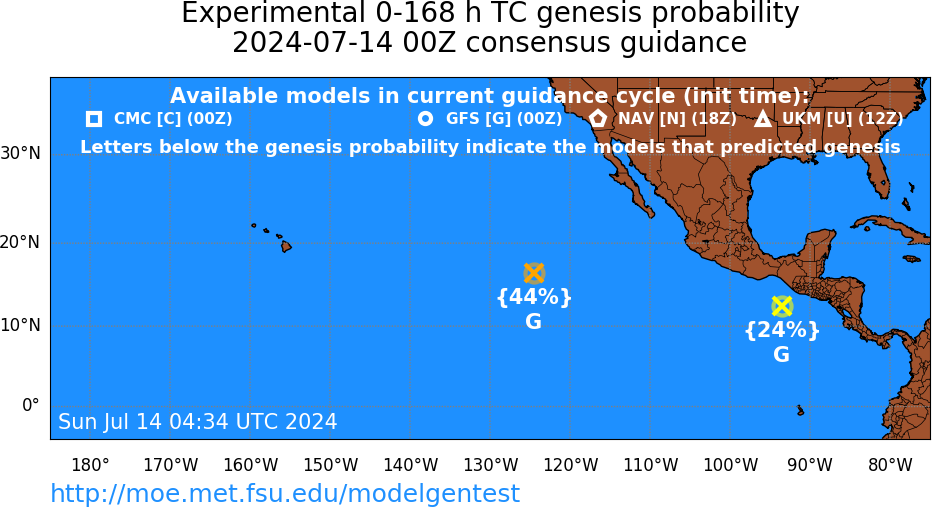 Experimental 0-168 h TC genesis probability
2024-07-14 00Z consensus guidance

Available models in current guidance cycle (init time):
CMC [C] (00Z) GFS [G] (00Z) NAV [N] (18Z) UKM [U] (12Z)
Letters below the genesis probability indicate the models that predicted genesis

30°N
20°N
10°N
0°

{44%}
G

{24%}
G

Sun Jul 14 04:34 UTC 2024

180° 170°W 160°W 150°W 140°W 130°W 120°W 110°W 100°W 90°W 80°W

http://moe.met.fsu.edu/modelgentest